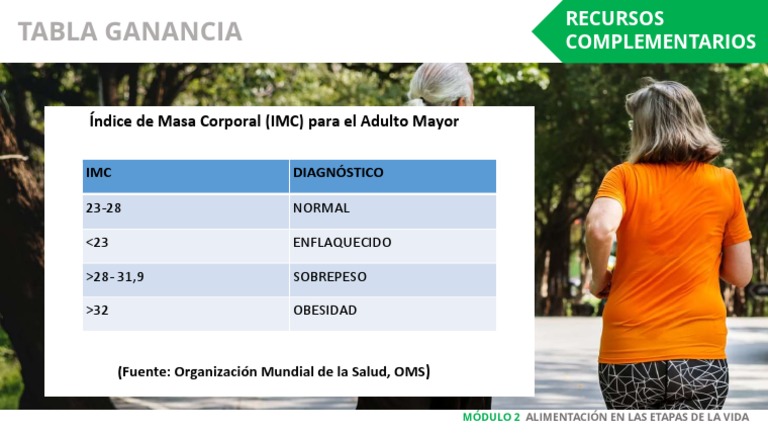 TABLA GANANCIA

RECURSOS COMPLEMENTARIOS

Índice de Masa Corporal (IMC) para el Adulto Mayor

| IMC | DIAGNÓSTICO |
|---|---|
| 23-28 | NORMAL |
| <23 | ENFLAQUECIDO |
| >28- 31,9 | SOBREPESO |
| >32 | OBESIDAD |

(Fuente: Organización Mundial de la Salud, OMS)

MÓDULO 2 ALIMENTACIÓN EN LAS ETAPAS DE LA VIDA